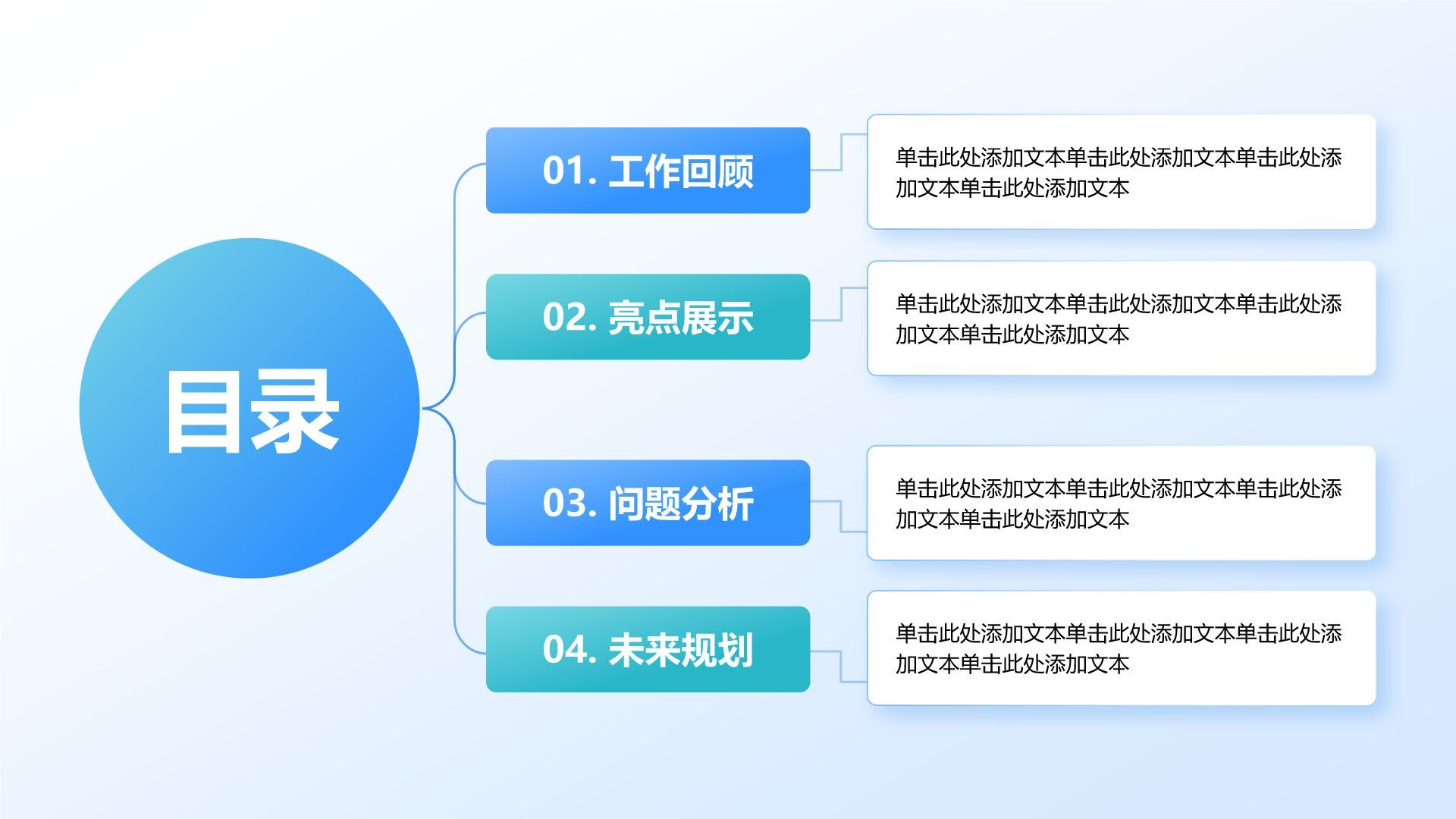 目录

01. 工作回顾

单击此处添加文本单击此处添加文本单击此处添加文本单击此处添加文本

02. 亮点展示

单击此处添加文本单击此处添加文本单击此处添加文本单击此处添加文本

03. 问题分析

单击此处添加文本单击此处添加文本单击此处添加文本单击此处添加文本

04. 未来规划

单击此处添加文本单击此处添加文本单击此处添加文本单击此处添加文本